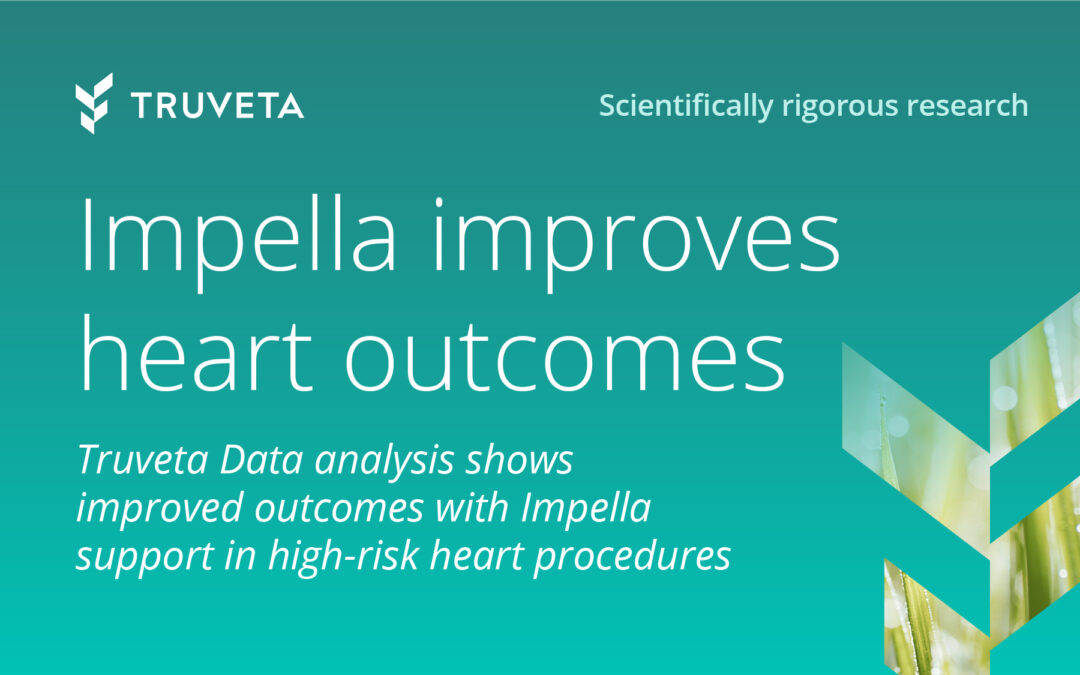 TRUVETA

Scientifically rigorous research

Impella improves heart outcomes

Truveta Data analysis shows improved outcomes with Impella support in high-risk heart procedures